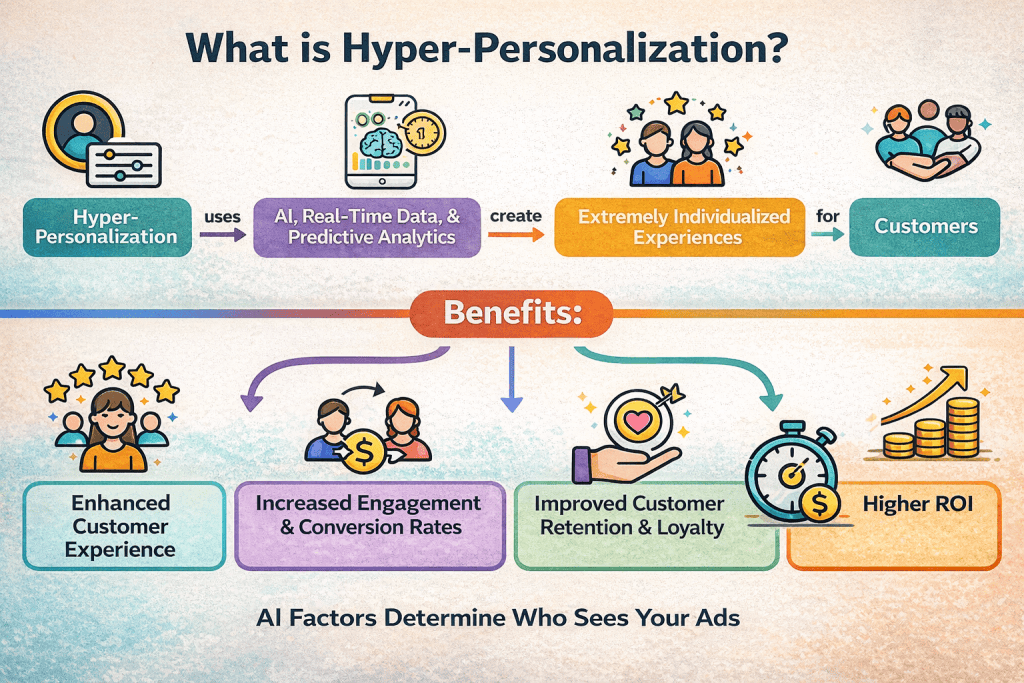 What is Hyper-Personalization?

Hyper-Personalization

uses

AI, Real-Time Data, & Predictive Analytics

create

Extremely Individualized Experiences

for

Customers

Benefits:

Enhanced Customer Experience

Increased Engagement & Conversion Rates

Improved Customer Retention & Loyalty

Higher ROI

AI Factors Determine Who Sees Your Ads